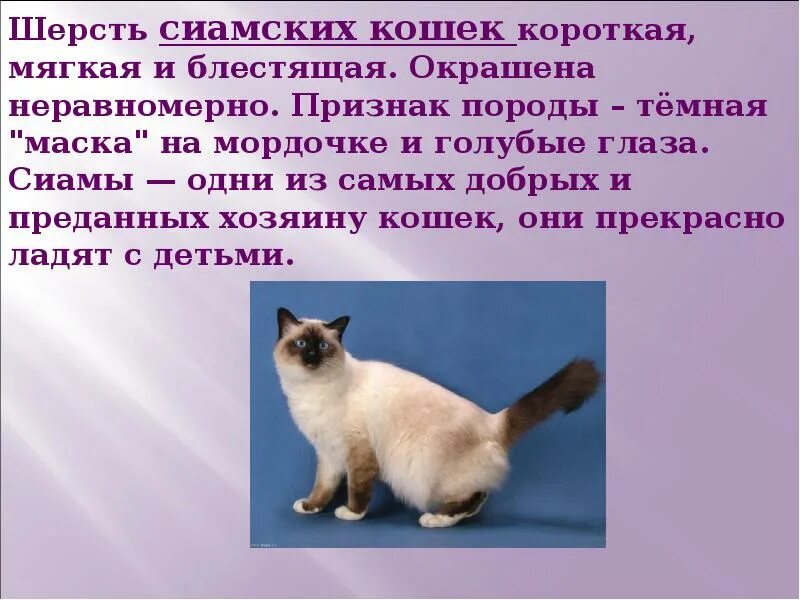 Шерсть сиамских кошек короткая, мягкая и блестящая. Окрашена неравномерно. Признак породы – тёмная "маска" на мордочке и голубые глаза. Сиамы — одни из самых добрых и преданных хозяину кошек, они прекрасно ладят с детьми.